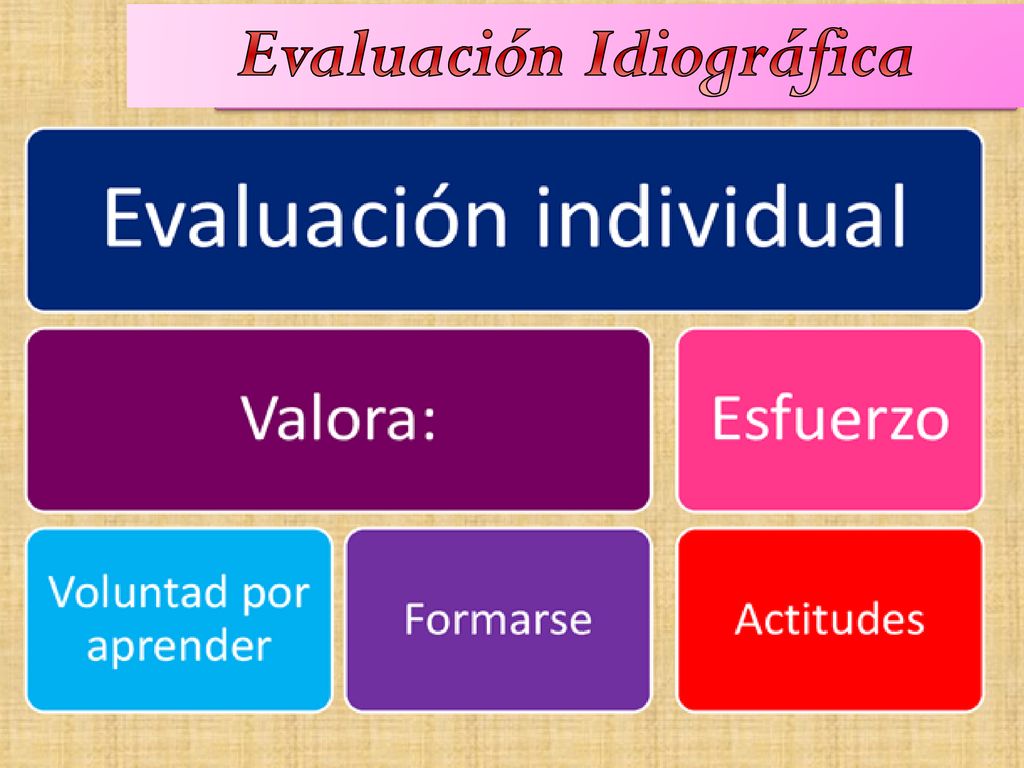 Evaluación Idiográfica

Evaluación individual

Valora:

Esfuerzo

Voluntad por aprender

Formarse

Actitudes